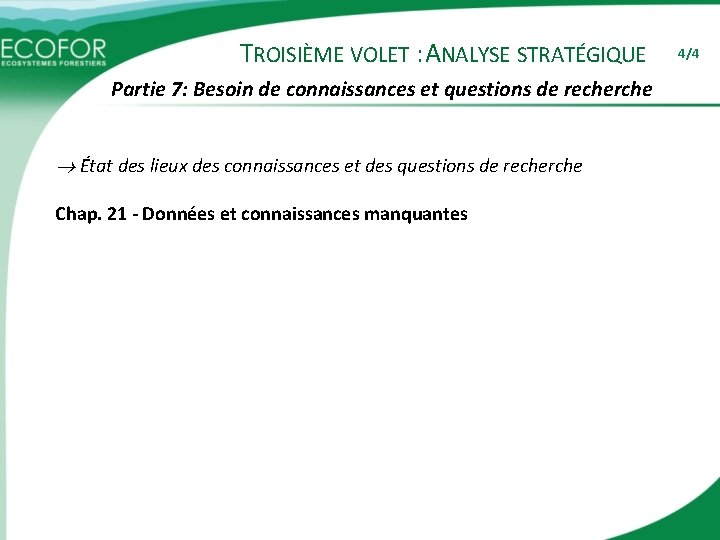 ECOFOR
ECOSYSTEMES FORESTIERS

TROISIÈME VOLET : ANALYSE STRATÉGIQUE 4/4

Partie 7: Besoin de connaissances et questions de recherche

$\rightarrow$ État des lieux des connaissances et des questions de recherche

Chap. 21 - Données et connaissances manquantes